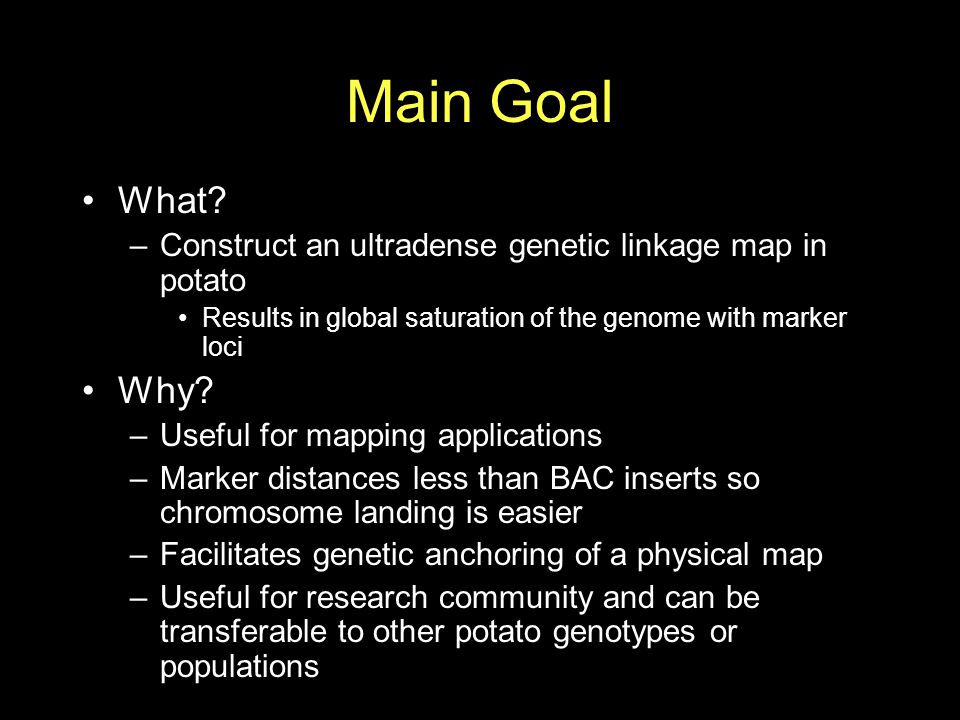 Main Goal

• What?
– Construct an ultradense genetic linkage map in potato
• Results in global saturation of the genome with marker loci

• Why?
– Useful for mapping applications
– Marker distances less than BAC inserts so chromosome landing is easier
– Facilitates genetic anchoring of a physical map
– Useful for research community and can be transferable to other potato genotypes or populations